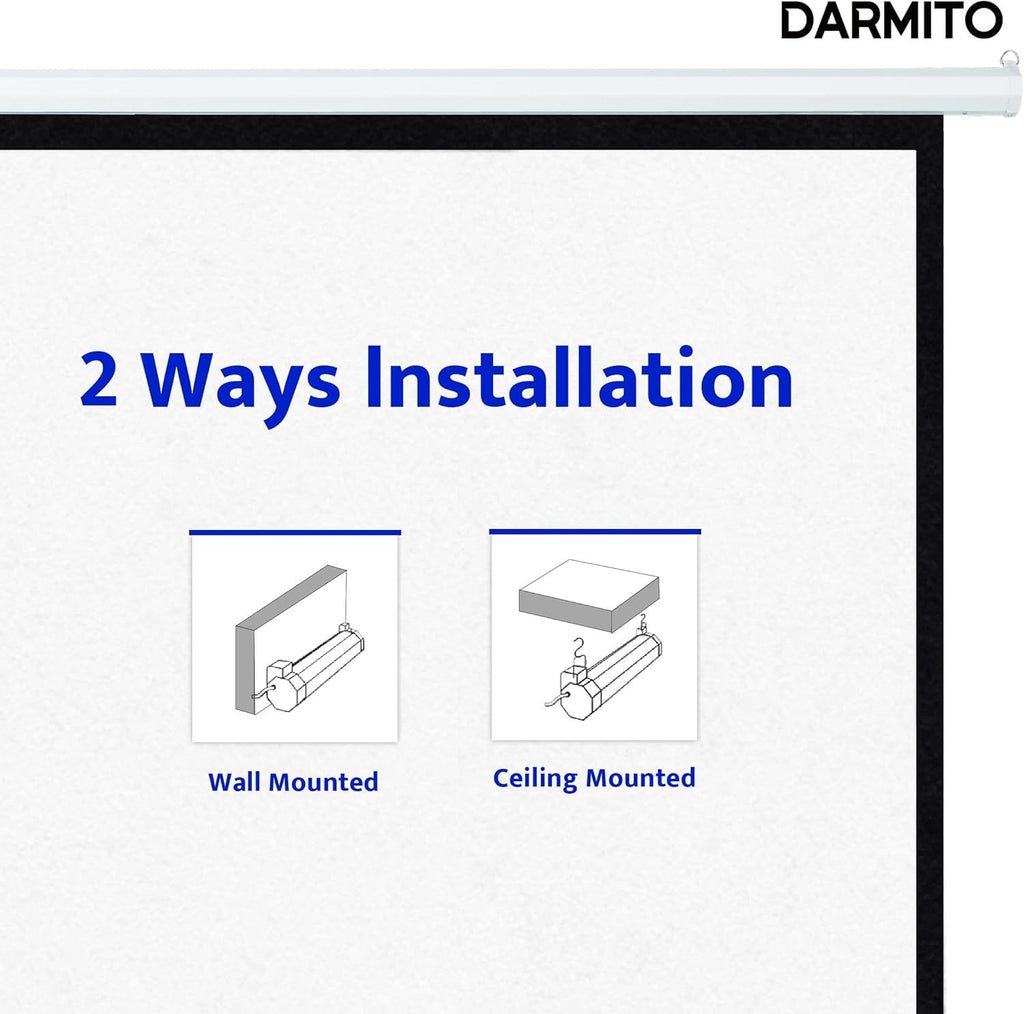 DARMITO

2 Ways Installation

Wall Mounted

Ceiling Mounted